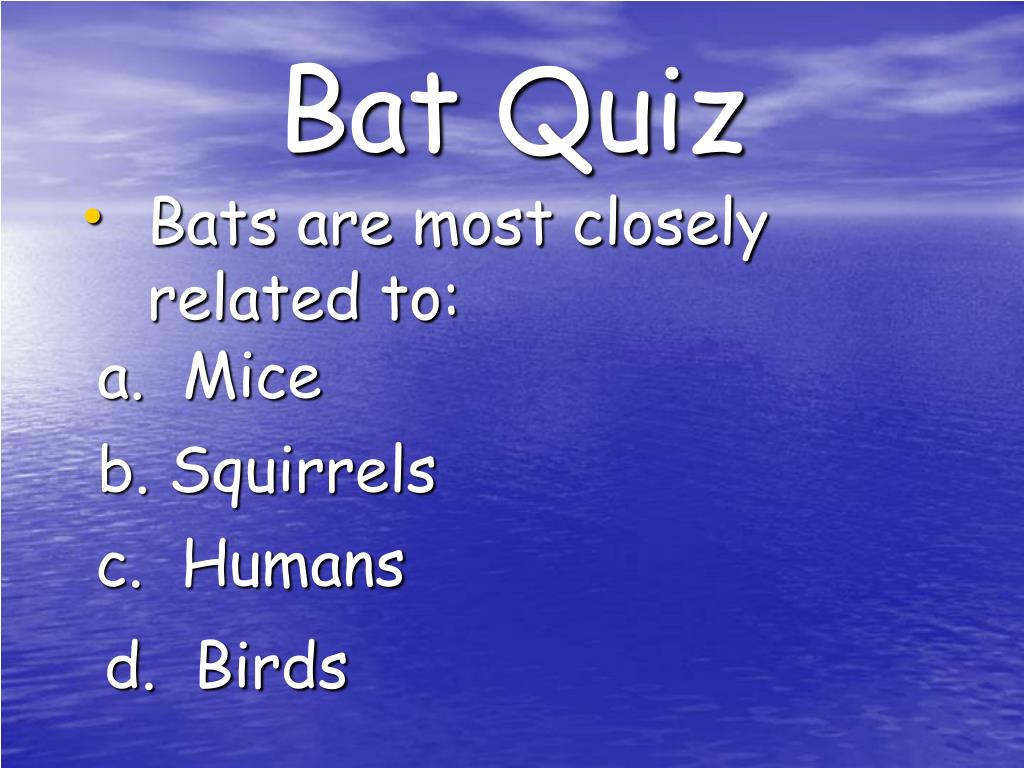 Bat Quiz

• Bats are most closely related to:

a. Mice

b. Squirrels

c. Humans

d. Birds